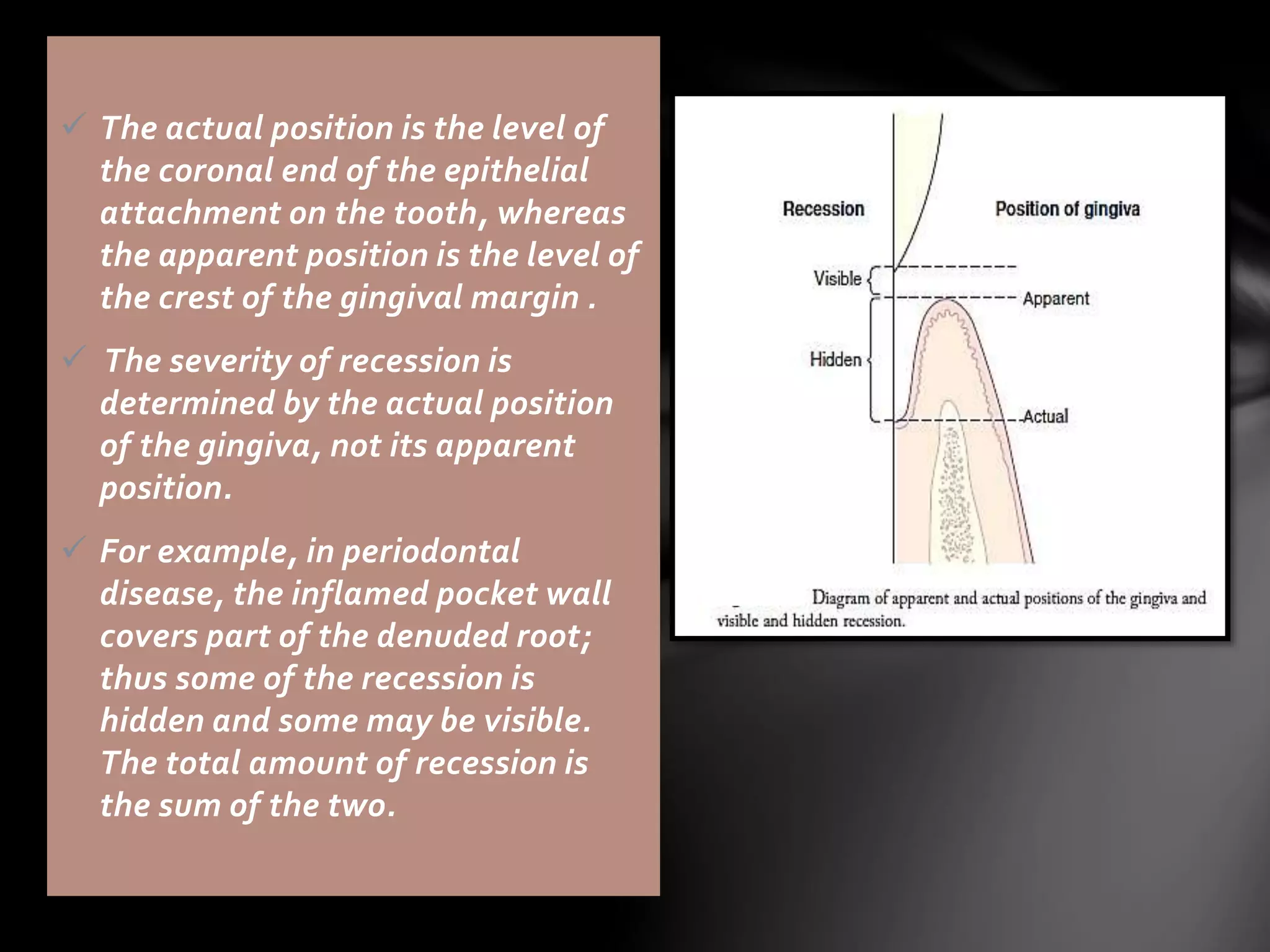 ✓ The actual position is the level of the coronal end of the epithelial attachment on the tooth, whereas the apparent position is the level of the crest of the gingival margin .

✓ The severity of recession is determined by the actual position of the gingiva, not its apparent position.

✓ For example, in periodontal disease, the inflamed pocket wall covers part of the denuded root; thus some of the recession is hidden and some may be visible. The total amount of recession is the sum of the two.

Recession

Position of gingiva

Visible

Apparent

Hidden

Actual

Diagram of apparent and actual positions of the gingiva and visible and hidden recession.